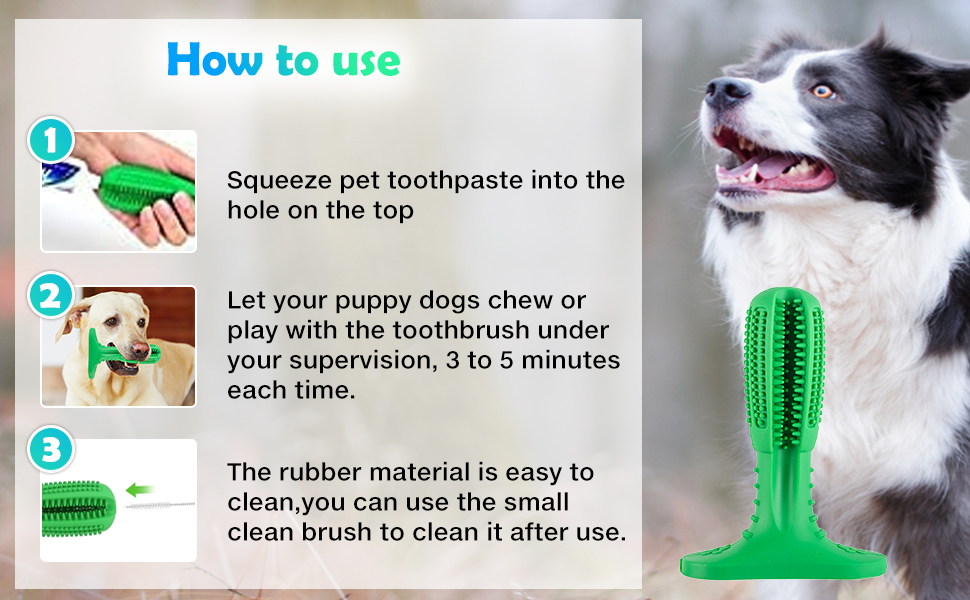 How to use

1

Squeeze pet toothpaste into the hole on the top

2

Let your puppy dogs chew or play with the toothbrush under your supervision, 3 to 5 minutes each time.

3

The rubber material is easy to clean,you can use the small clean brush to clean it after use.